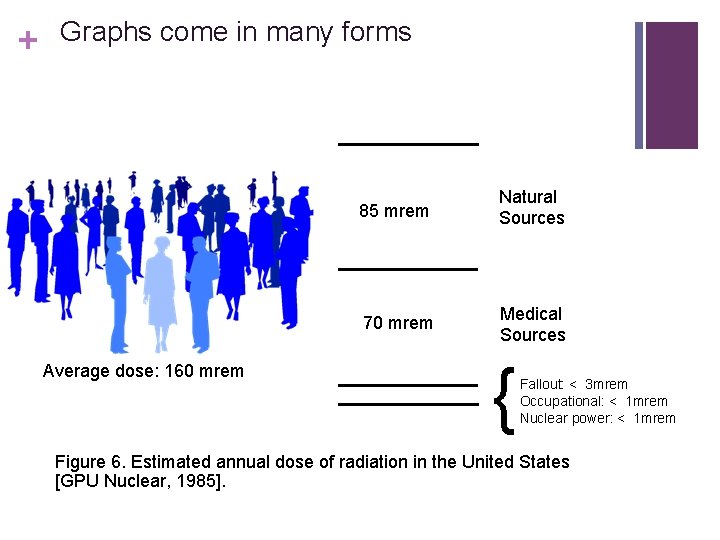 + Graphs come in many forms

85 mrem

Natural Sources

70 mrem

Medical Sources

Average dose: 160 mrem

Fallout < 3mrem
Occupational: < 1mrem
Nuclear power: < 1mrem

Figure 6. Estimated annual dose of radiation in the United States [GPU Nuclear, 1985].